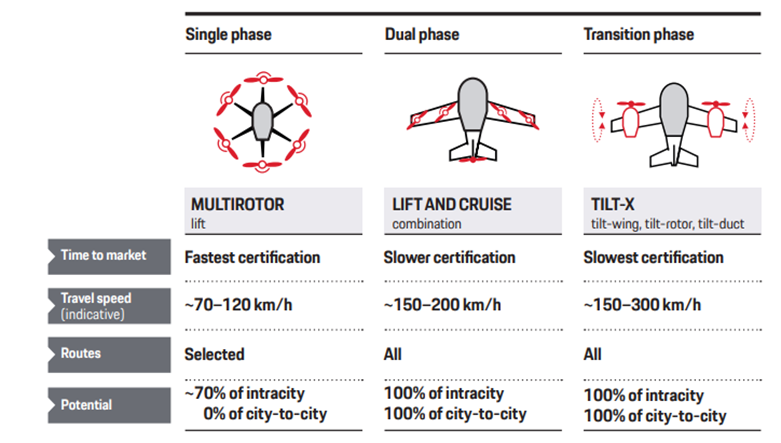 |  | Single phase | Dual phase | Transition phase |
|---|---|---|---|
|  | MULTIROTOR lift | LIFT AND CRUISE combination | TILT-X tilt-wing, tilt-rotor, tilt-duct |
| Time to market | Fastest certification | Slower certification | Slowest certification |
| Travel speed (indicative) | ~70–120 km/h | ~150–200 km/h | ~150–300 km/h |
| Routes | Selected | All | All |
| Potential | ~70% of intracity 0% of city-to-city | 100% of intracity 100% of city-to-city | 100% of intracity 100% of city-to-city |